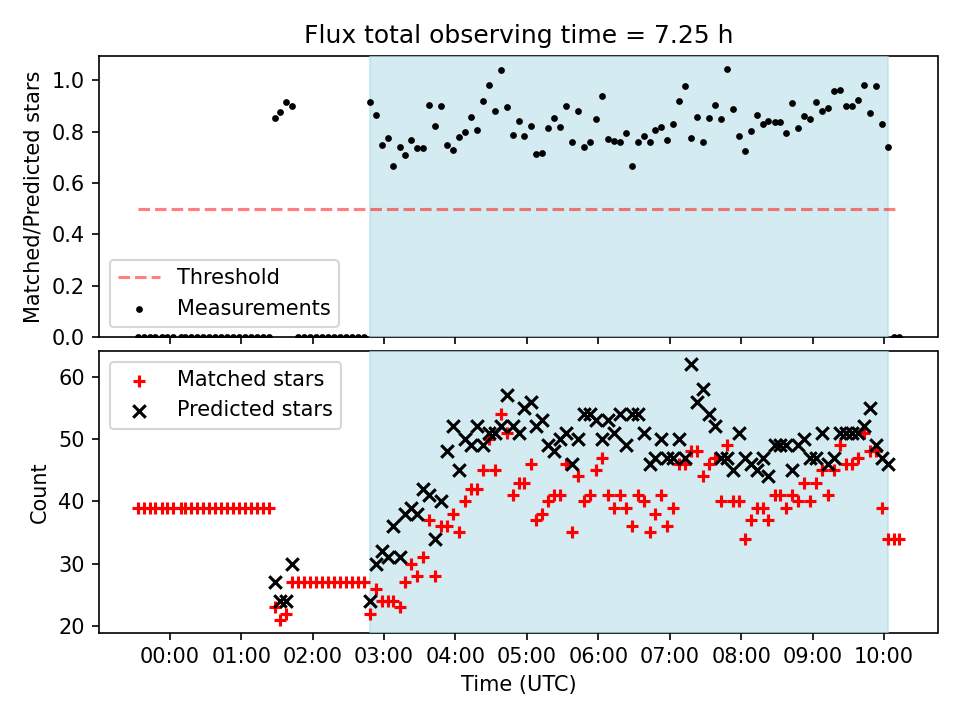 Flux total observing time = 7.25 h

Matched/Predicted stars

1.0
0.8
0.6
0.4
0.2
0.0

Threshold
Measurements

Count

60
50
40
30
20

Matched stars
Predicted stars

00:00 01:00 02:00 03:00 04:00 05:00 06:00 07:00 08:00 09:00 10:00

Time (UTC)